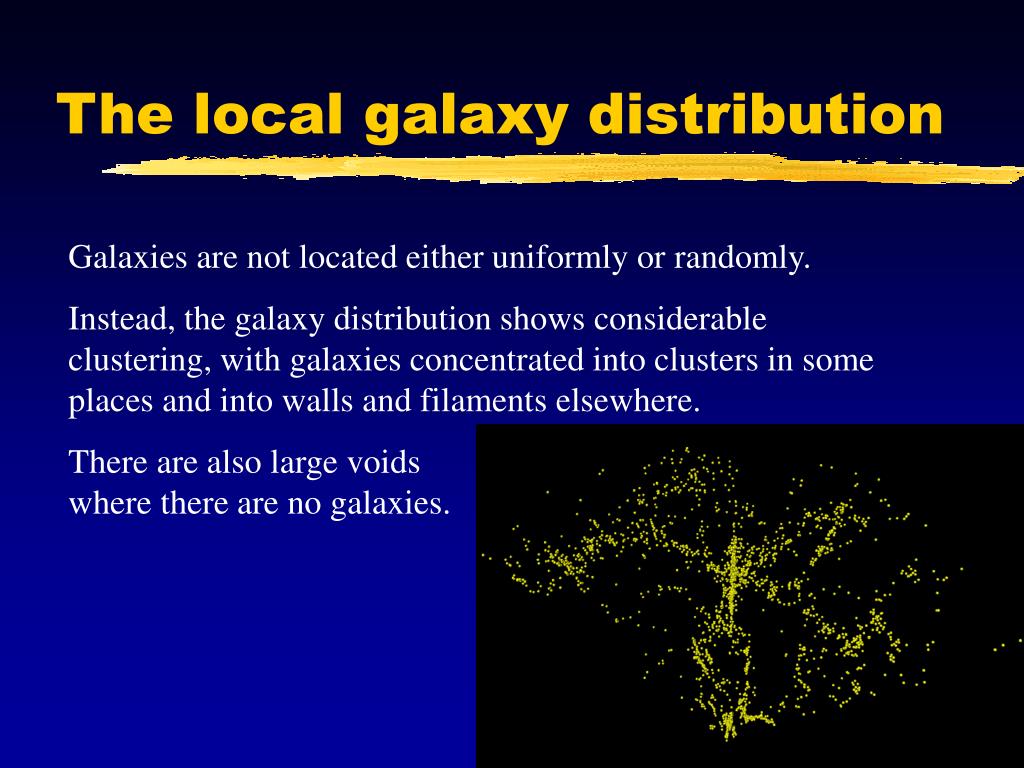 The local galaxy distribution

Galaxies are not located either uniformly or randomly.

Instead, the galaxy distribution shows considerable clustering, with galaxies concentrated into clusters in some places and into walls and filaments elsewhere.

There are also large voids where there are no galaxies.